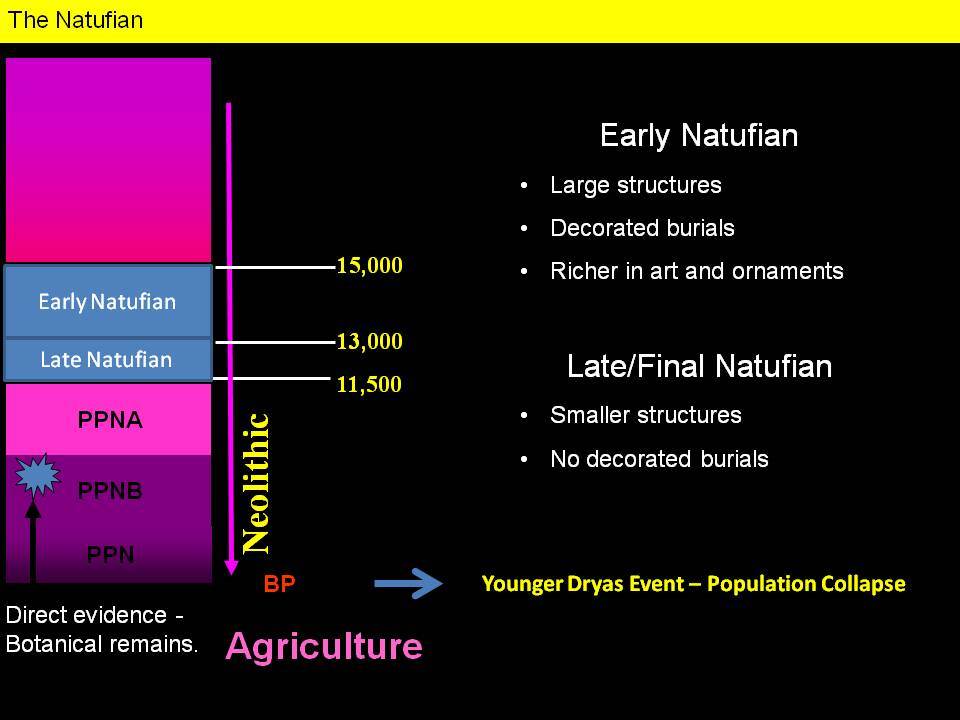 The Natufian

Early Natufian

Late Natufian

PPNA

PPNB

PPN

15,000

13,000

11,500

Neolithic

BP

Direct evidence - Botanical remains.

Agriculture

Early Natufian

• Large structures
• Decorated burials
• Richer in art and ornaments

Late/Final Natufian

• Smaller structures
• No decorated burials

Younger Dryas Event – Population Collapse